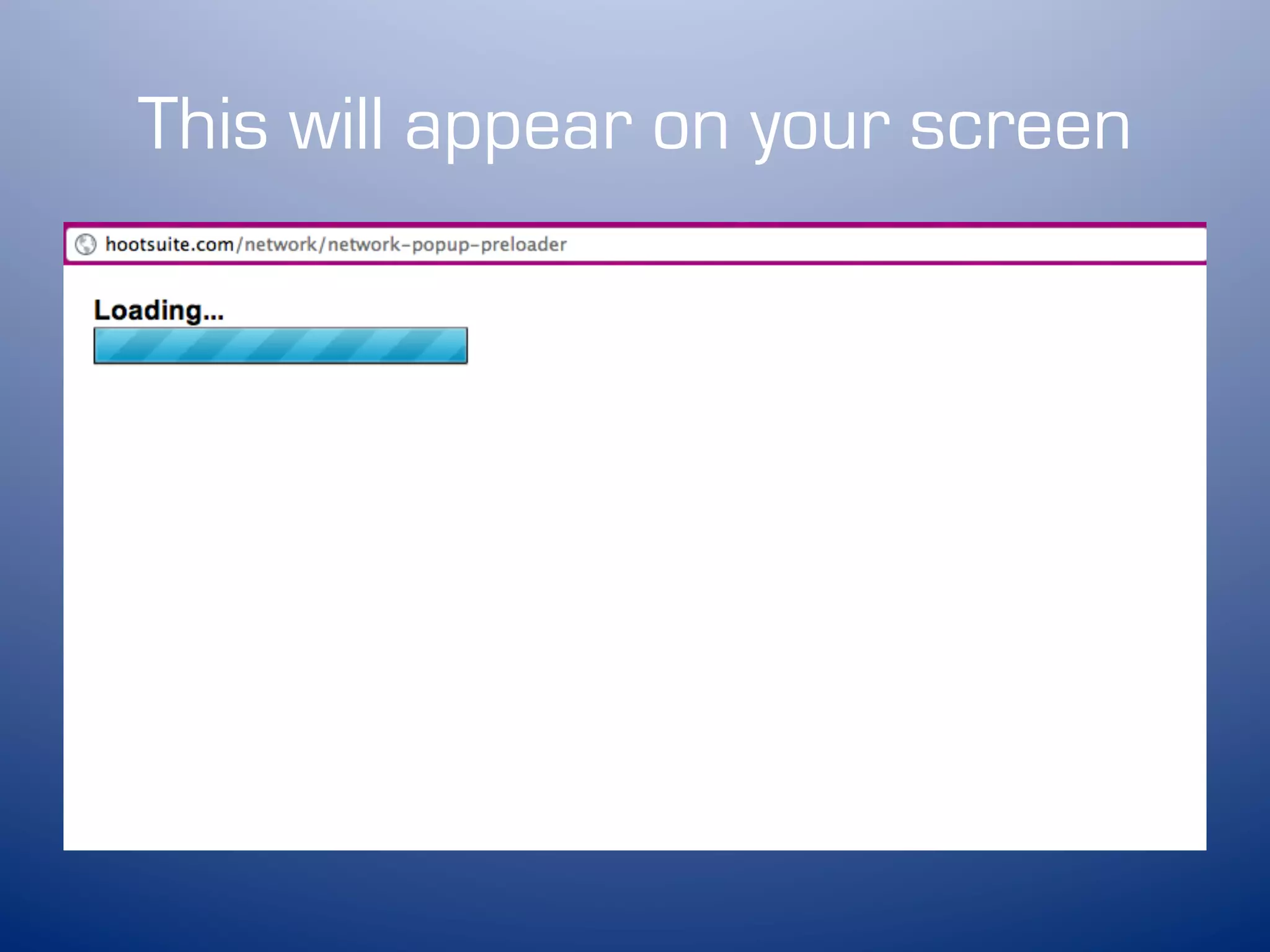 This will appear on your screen

hootsuite.com/network/network-popup-preloader

Loading...